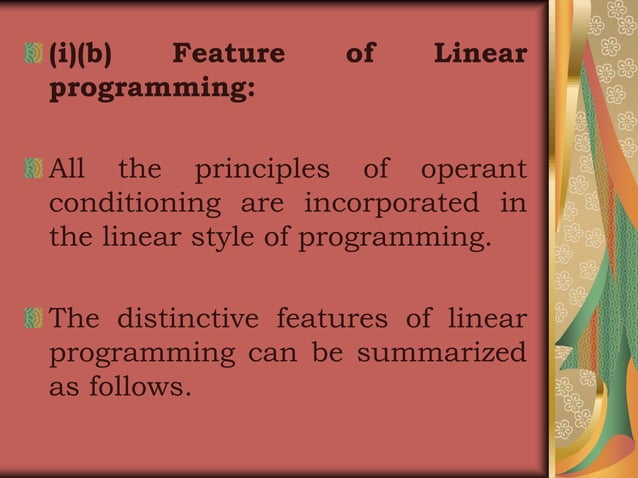 (i)(b) Feature of Linear programming:

All the principles of operant conditioning are incorporated in the linear style of programming.

The distinctive features of linear programming can be summarized as follows.